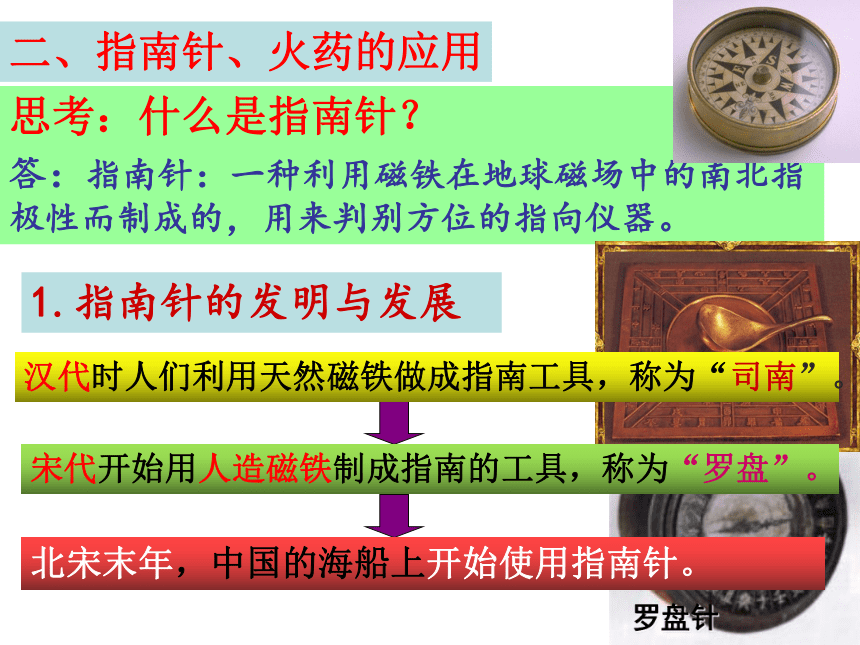 二、指南针、火药的应用

思考：什么是指南针？

答：指南针：一种利用磁铁在地球磁场中的南北指极性而制成的，用来判别方位的指向仪器。

1. 指南针的发明与发展

汉代时人们利用天然磁铁做成指南工具，称为“司南”。

宋代开始用人造磁铁制成指南的工具，称为“罗盘”。

北宋末年，中国的海船上开始使用指南针。

罗盘针